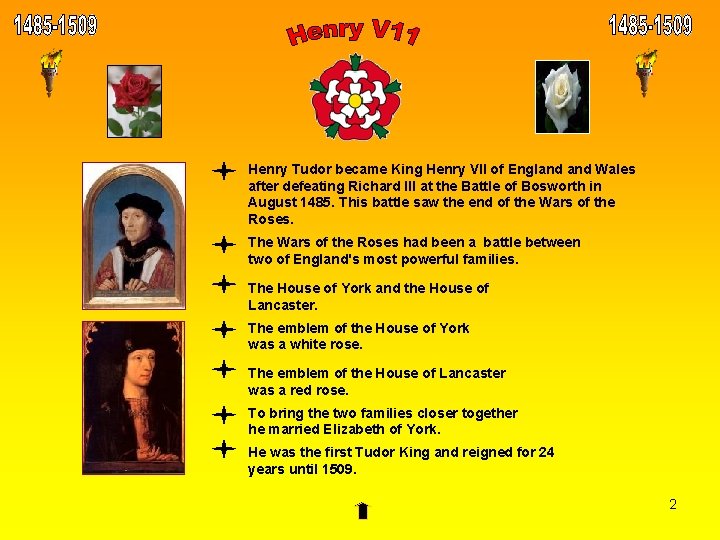 1485-1509

Henry V11

1485-1509

Henry Tudor became King Henry VII of England and Wales after defeating Richard III at the Battle of Bosworth in August 1485. This battle saw the end of the Wars of the Roses.

The Wars of the Roses had been a battle between two of England's most powerful families.

The House of York and the House of Lancaster.

The emblem of the House of York was a white rose.

The emblem of the House of Lancaster was a red rose.

To bring the two families closer together he married Elizabeth of York.

He was the first Tudor King and reigned for 24 years until 1509.

2